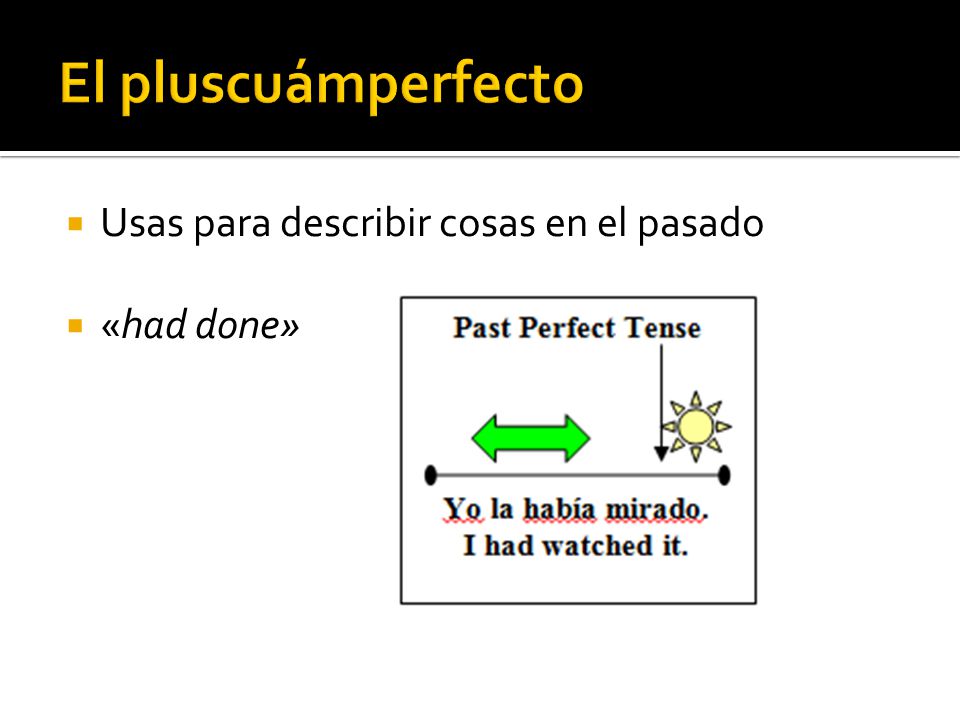 El pluscuámperfecto

Usas para describir cosas en el pasado

«had done»

Past Perfect Tense

Yo la había mirado.
I had watched it.